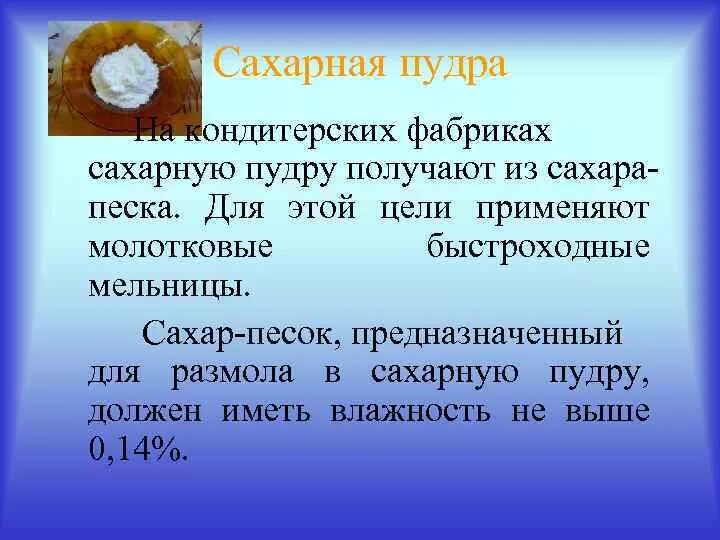 Сахарная пудра

На кондитерских фабриках сахарную пудру получают из сахара-песка. Для этой цели применяют молотковые быстроходные мельницы.

Сахар-песок, предназначенный для размола в сахарную пудру, должен иметь влажность не выше 0,14%.